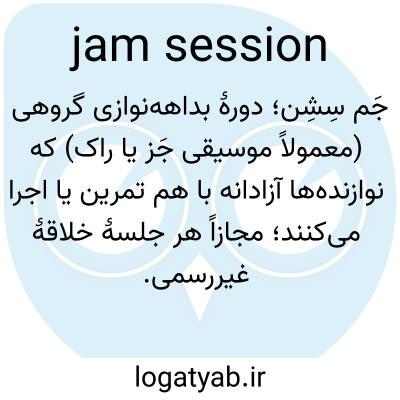 jam session

جَم سِشِن؛ دورهٔ بداهه‌نوازی گروهی (معمولاً موسیقی جَز یا راک) که نوازنده‌ها آزادانه با هم تمرین یا اجرا می‌کنند؛ مجازاً هر جلسهٔ خلاقهٔ غیررسمی.

logatyab.ir